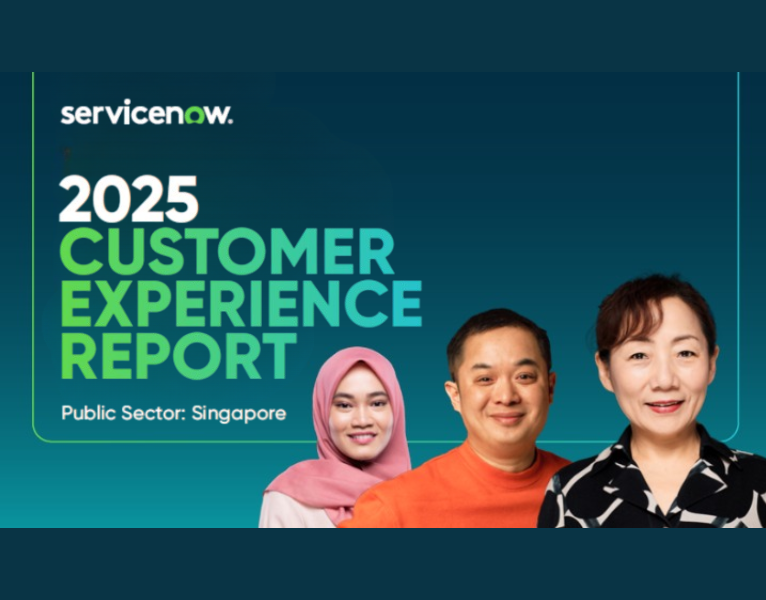 servicenow.

2025
CUSTOMER
EXPERIENCE
REPORT

Public Sector: Singapore